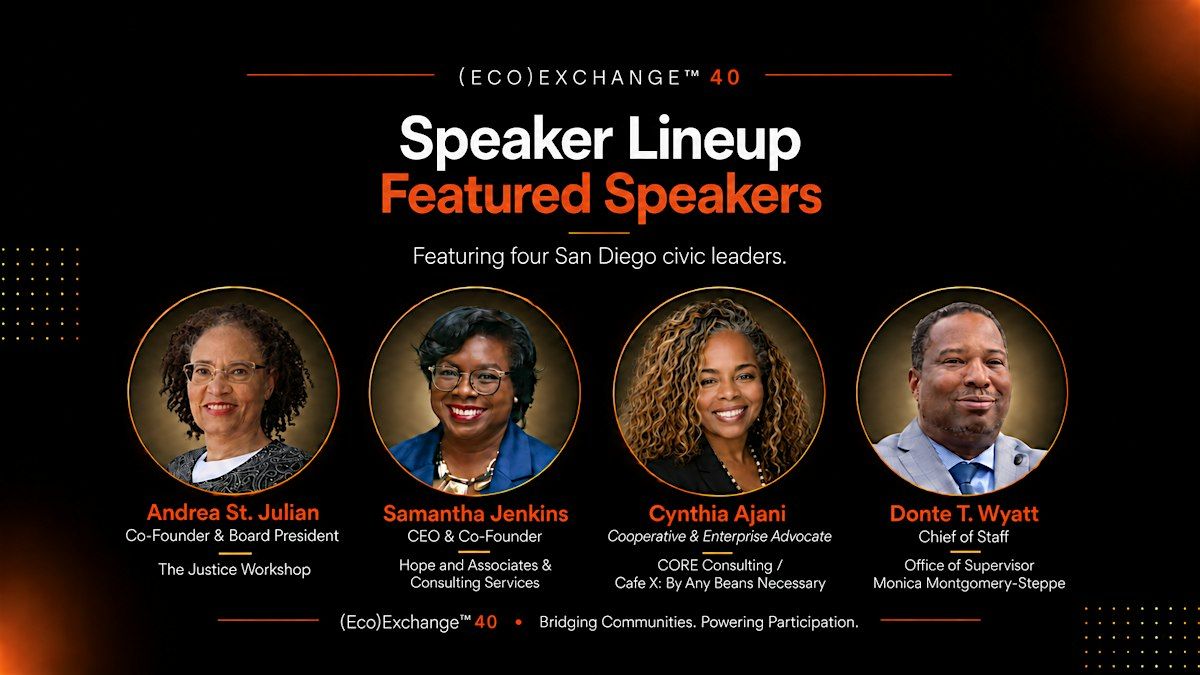 (ECO)EXCHANGE™ 40

Speaker Lineup
Featured Speakers

Featuring four San Diego civic leaders.

Andrea St. Julian
Co-Founder & Board President
The Justice Workshop

Samantha Jenkins
CEO & Co-Founder
Hope and Associates & Consulting Services

Cynthia Ajani
Cooperative & Enterprise Advocate
CORE Consulting / Cafe X: By Any Beans Necessary

Donte T. Wyatt
Chief of Staff
Office of Supervisor Monica Montgomery-Steppe

(Eco)Exchange™ 40 • Bridging Communities. Powering Participation.